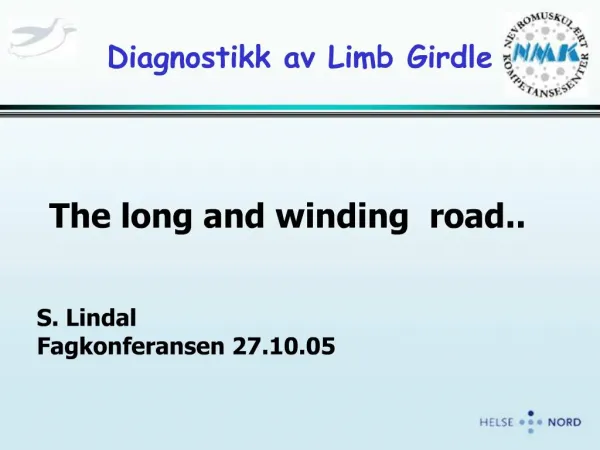 Diagnostikk av Limb Girdle

NEVROMUSKULÆRT KOMPETANSESENTER
NMK

The long and winding road..

S. Lindal
Fagkonferansen 27.10.05

HELSE NORD